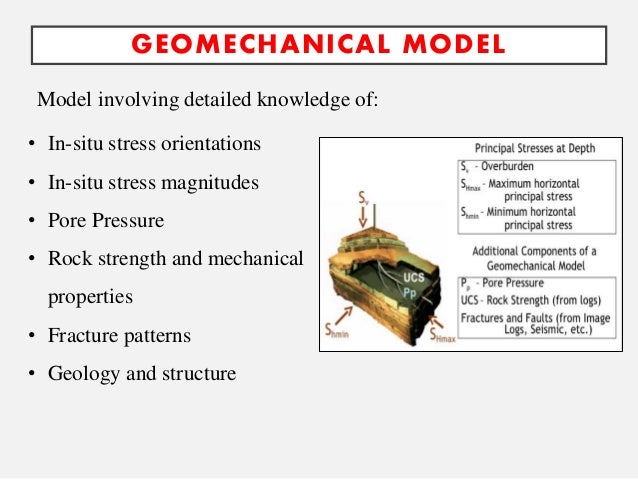 GEOMECHANICAL MODEL

Model involving detailed knowledge of:

• In-situ stress orientations
• In-situ stress magnitudes
• Pore Pressure
• Rock strength and mechanical properties
• Fracture patterns
• Geology and structure

$S_v$

UCS
Pp

$S_{hmin}$

$S_{Hmax}$

Principal Stresses at Depth

$S_v$ - Overburden
$S_{Hmax}$ - Maximum horizontal principal stress
$S_{hmin}$ - Minimum horizontal principal stress

Additional Components of a Geomechanical Model

$P_p$ - Pore Pressure
UCS - Rock Strength (from logs)
Fractures and Faults (from Image Logs, Seismic, etc.)